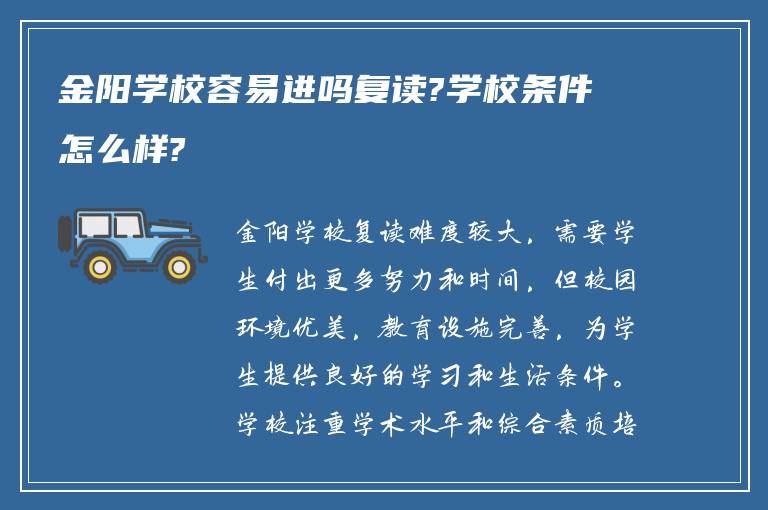 金阳学校容易进吗复读?学校条件怎么样?

金阳学校复读难度较大，需要学生付出更多努力和时间，但校园环境优美，教育设施完善，为学生提供良好的学习和生活条件。学校注重学术水平和综合素质培